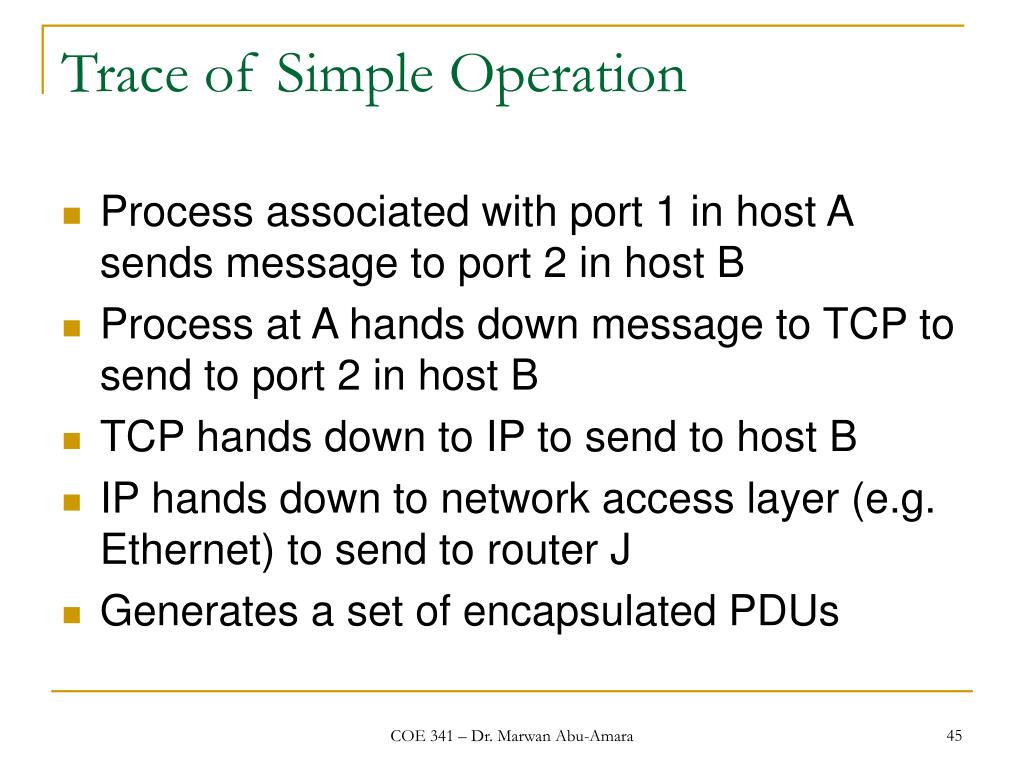 Trace of Simple Operation

- Process associated with port 1 in host A sends message to port 2 in host B
- Process at A hands down message to TCP to send to port 2 in host B
- TCP hands down to IP to send to host B
- IP hands down to network access layer (e.g. Ethernet) to send to router J
- Generates a set of encapsulated PDUs

COE 341 – Dr. Marwan Abu-Amara

45